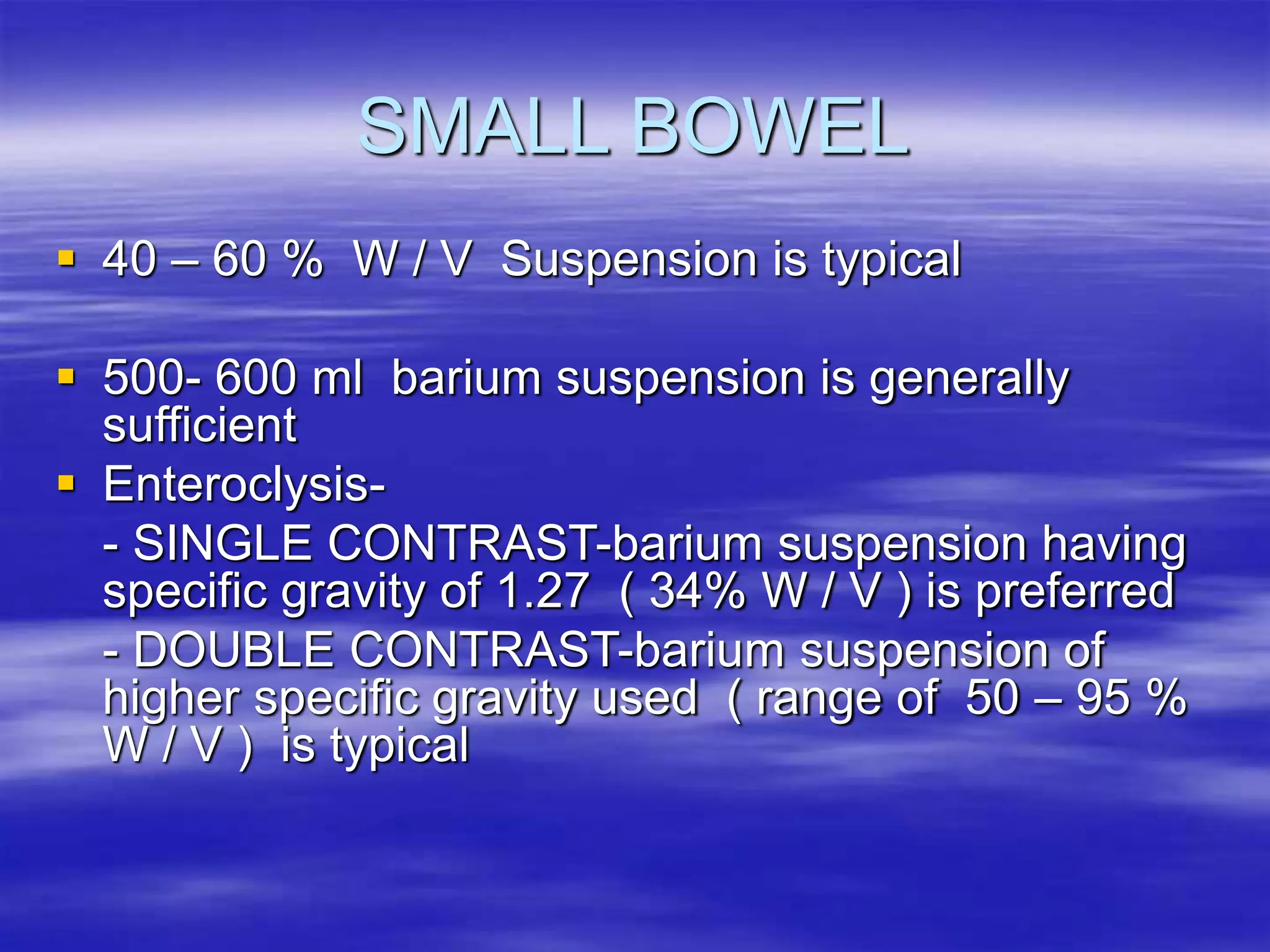 SMALL BOWEL

▪ 40 – 60 % W / V Suspension is typical

▪ 500- 600 ml barium suspension is generally sufficient

▪ Enteroclysis-

- SINGLE CONTRAST-barium suspension having specific gravity of 1.27 ( 34% W / V ) is preferred

- DOUBLE CONTRAST-barium suspension of higher specific gravity used ( range of 50 – 95 % W / V ) is typical